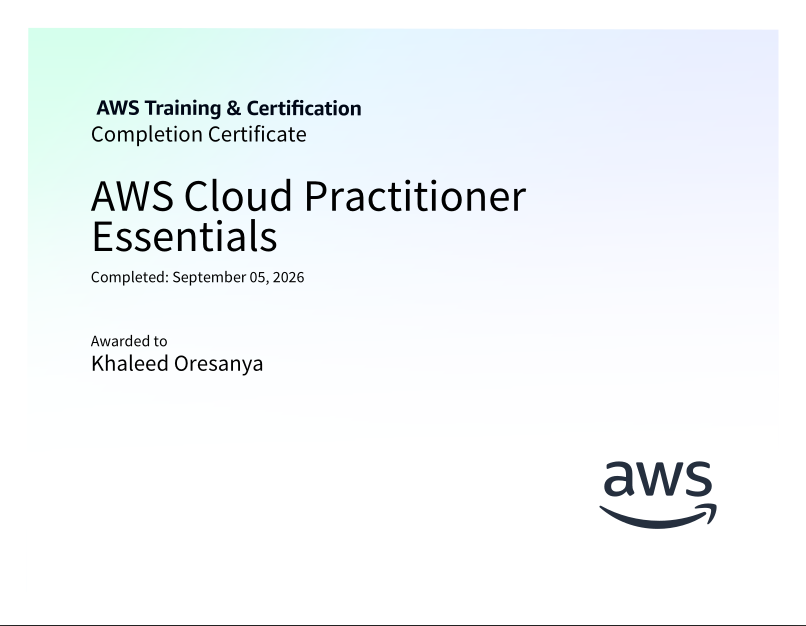 AWS Training & Certification
Completion Certificate

AWS Cloud Practitioner Essentials

Completed: September 05, 2026

Awarded to
Khaleed Oresanya

aws